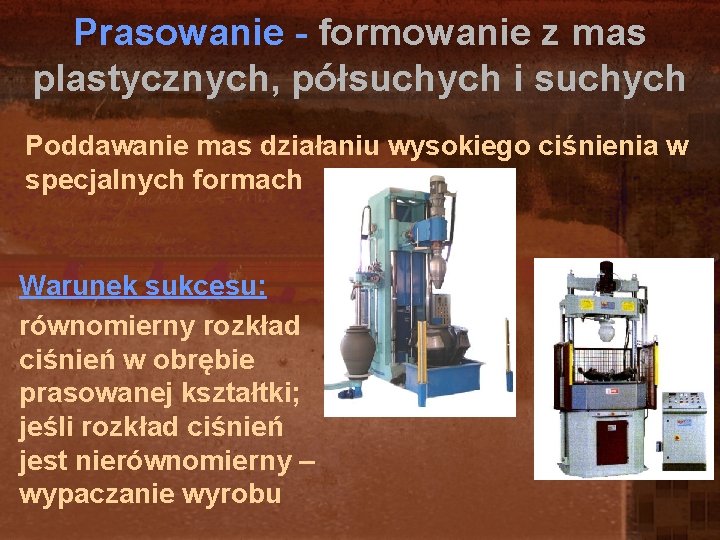 Prasowanie - formowanie z mas plastycznych, półsuchych i suchych

Poddawanie mas działaniu wysokiego ciśnienia w specjalnych formach

Warunek sukcesu:

równomierny rozkład ciśnień w obrębie prasowanej kształtki; jeśli rozkład ciśnień jest nierównomierny – wypaczanie wyrobu